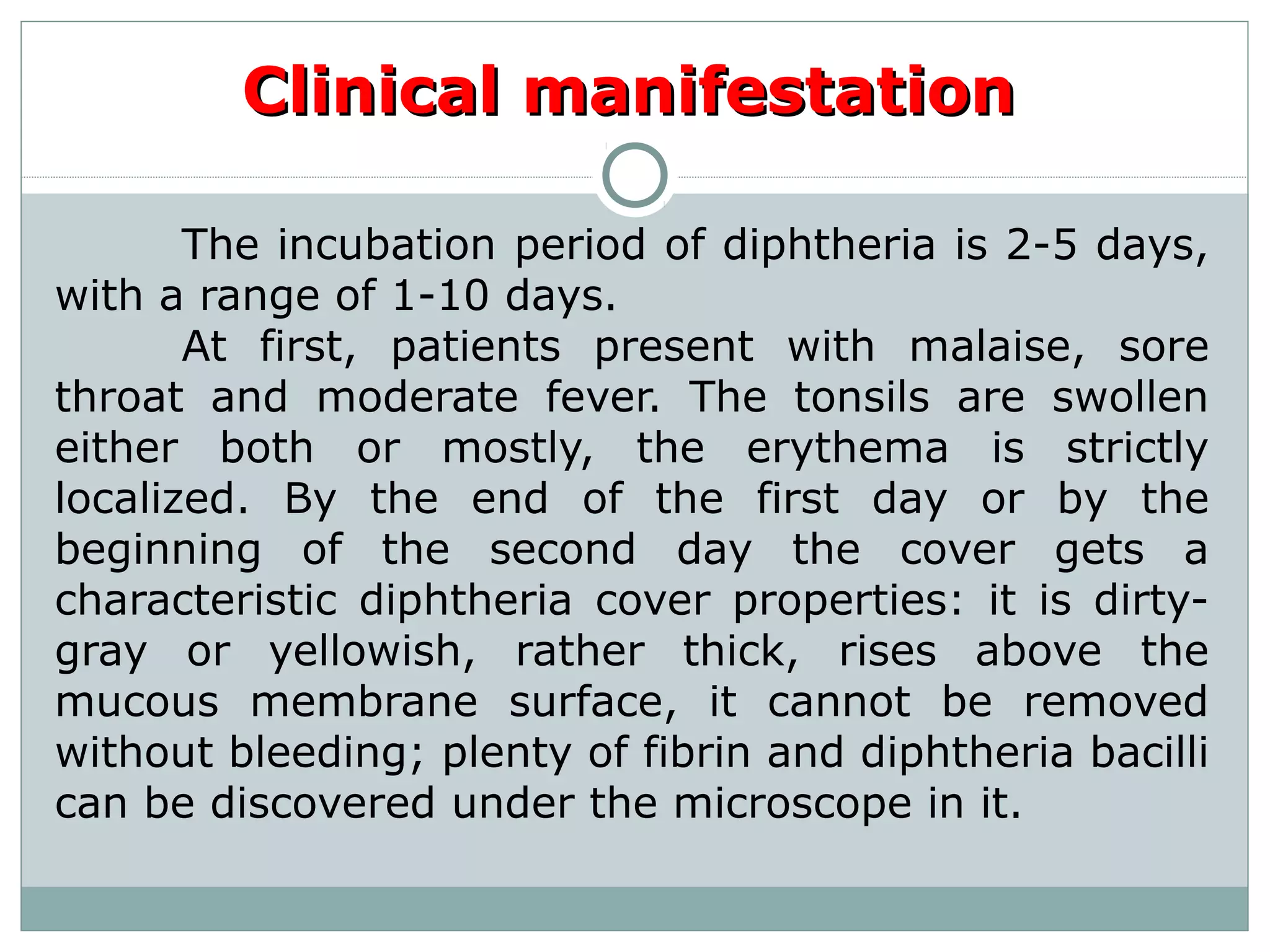 Clinical manifestation

The incubation period of diphtheria is 2-5 days, with a range of 1-10 days.

At first, patients present with malaise, sore throat and moderate fever. The tonsils are swollen either both or mostly, the erythema is strictly localized. By the end of the first day or by the beginning of the second day the cover gets a characteristic diphtheria cover properties: it is dirty-gray or yellowish, rather thick, rises above the mucous membrane surface, it cannot be removed without bleeding; plenty of fibrin and diphtheria bacilli can be discovered under the microscope in it.